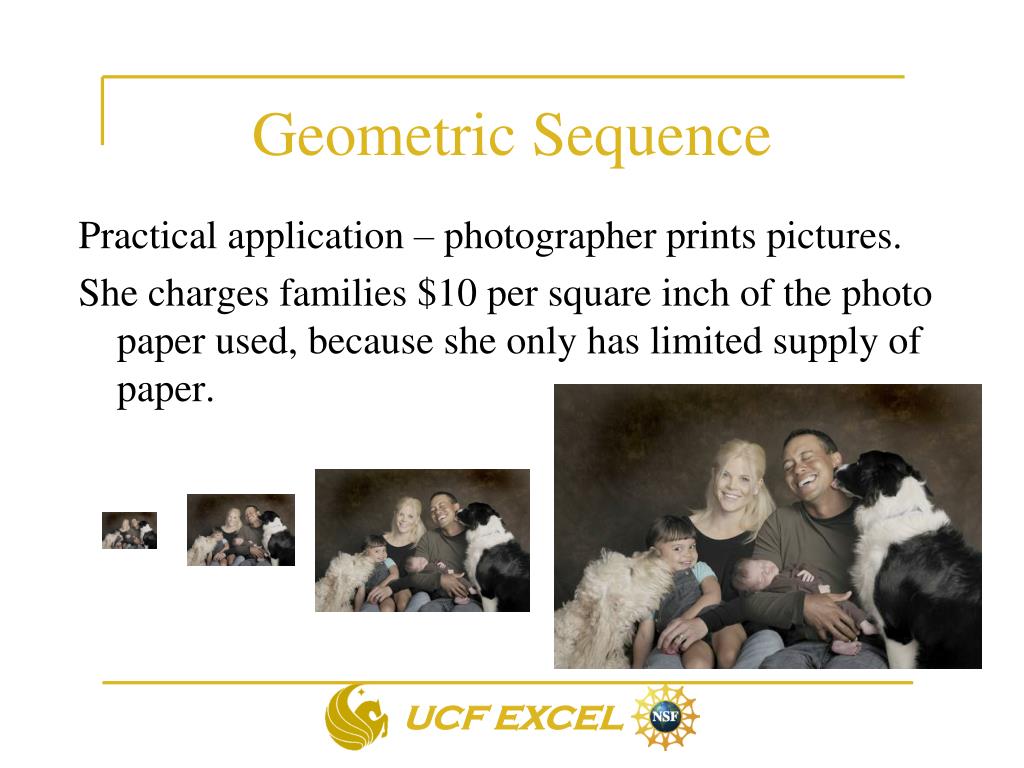 Geometric Sequence

Practical application – photographer prints pictures.

She charges families \$10 per square inch of the photo paper used, because she only has limited supply of paper.

UCF EXCEL

NSF